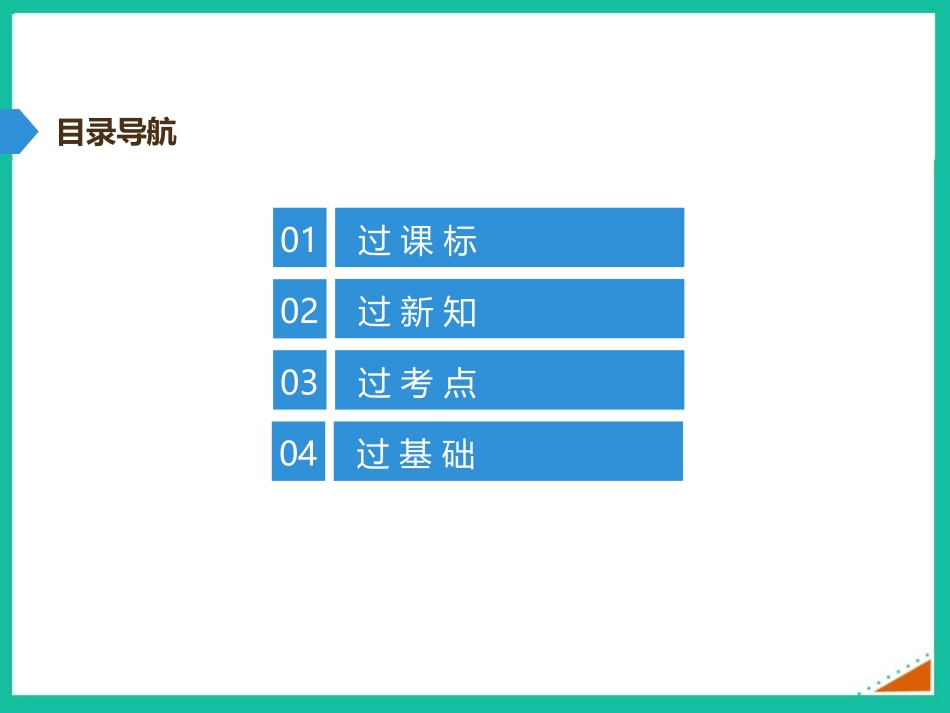 目录导航

01 过课标

02 过新知

03 过考点

04 过基础